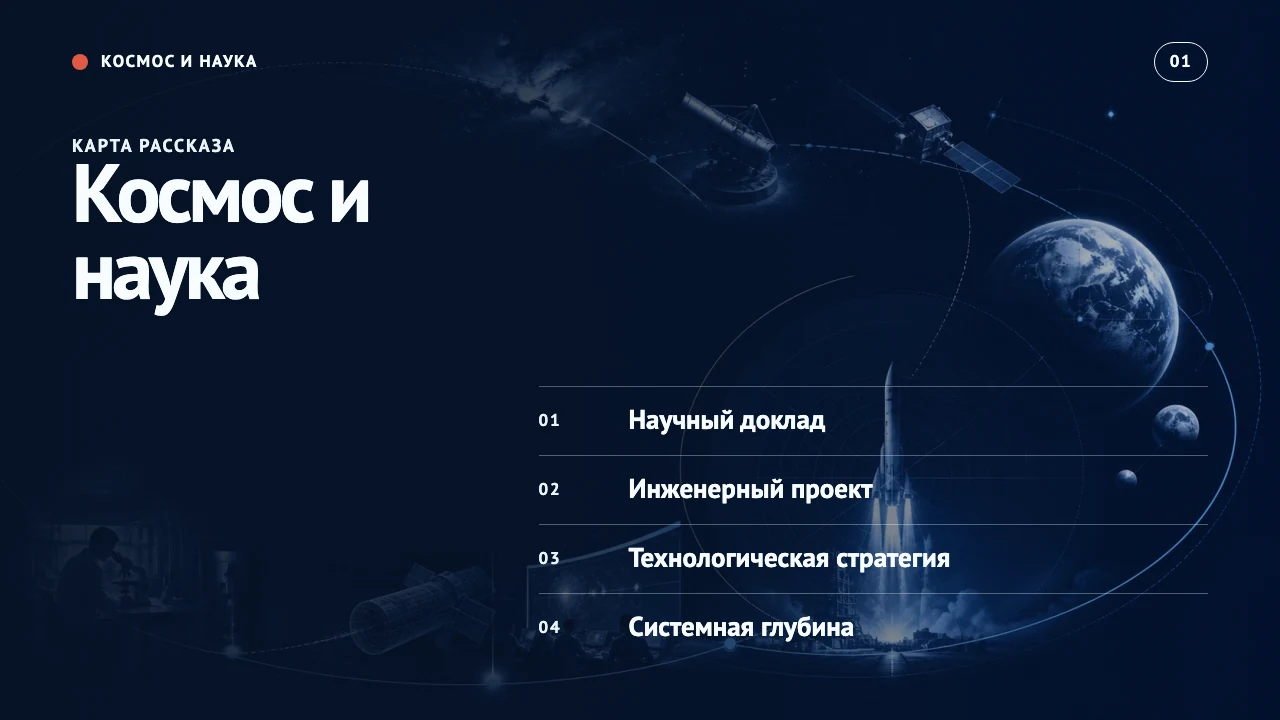 • КОСМОС И НАУКА

01

КАРТА РАССКАЗА

Космос и наука

01 Научный доклад

02 Инженерный проект

03 Технологическая стратегия

04 Системная глубина